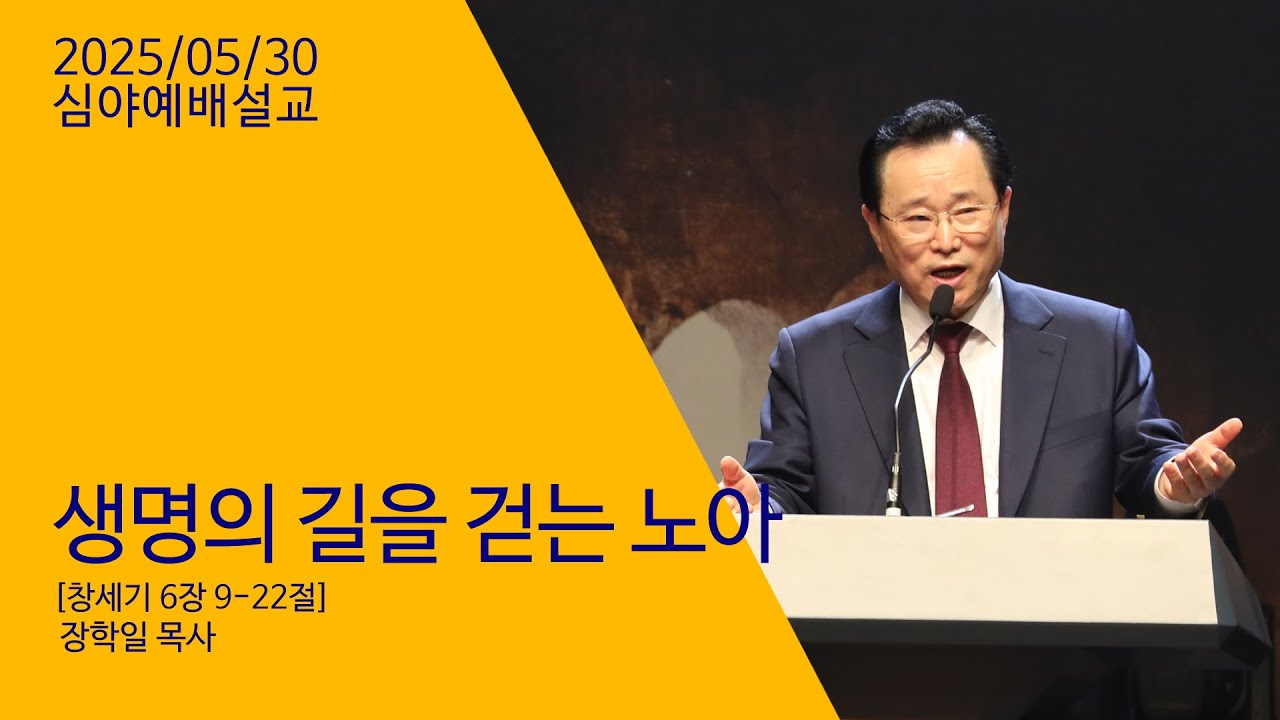 2025/05/30
심야예배설교

생명의 길을 걷는 노아

[창세기 6장 9-22절]
장학일 목사